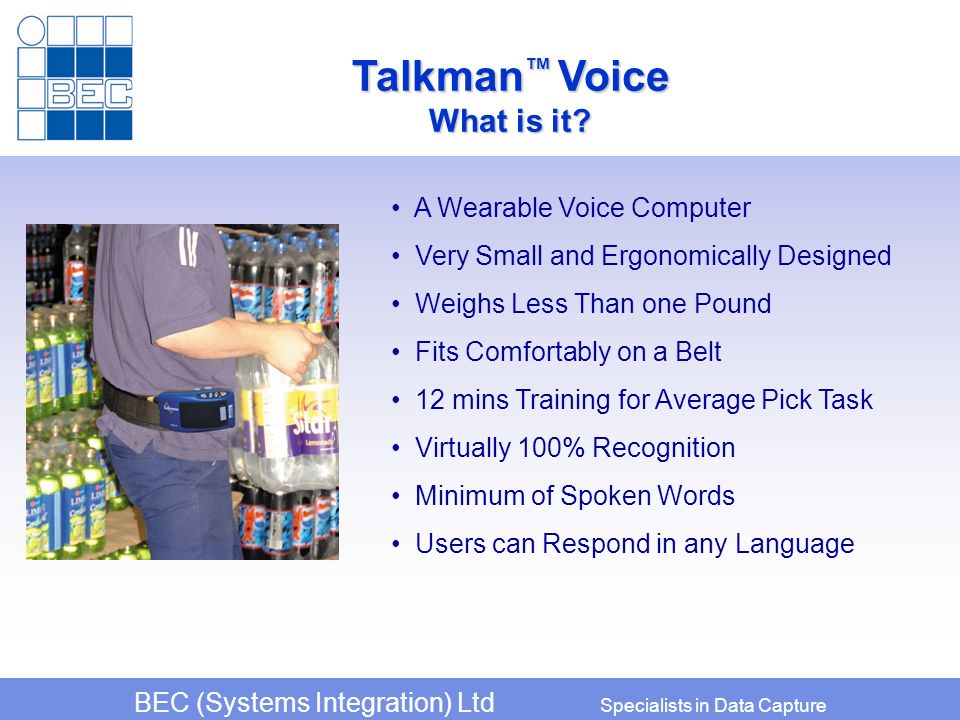 BEC

Talkman™ Voice
What is it?

• A Wearable Voice Computer
• Very Small and Ergonomically Designed
• Weighs Less Than one Pound
• Fits Comfortably on a Belt
• 12 mins Training for Average Pick Task
• Virtually 100% Recognition
• Minimum of Spoken Words
• Users can Respond in any Language

BEC (Systems Integration) Ltd Specialists in Data Capture